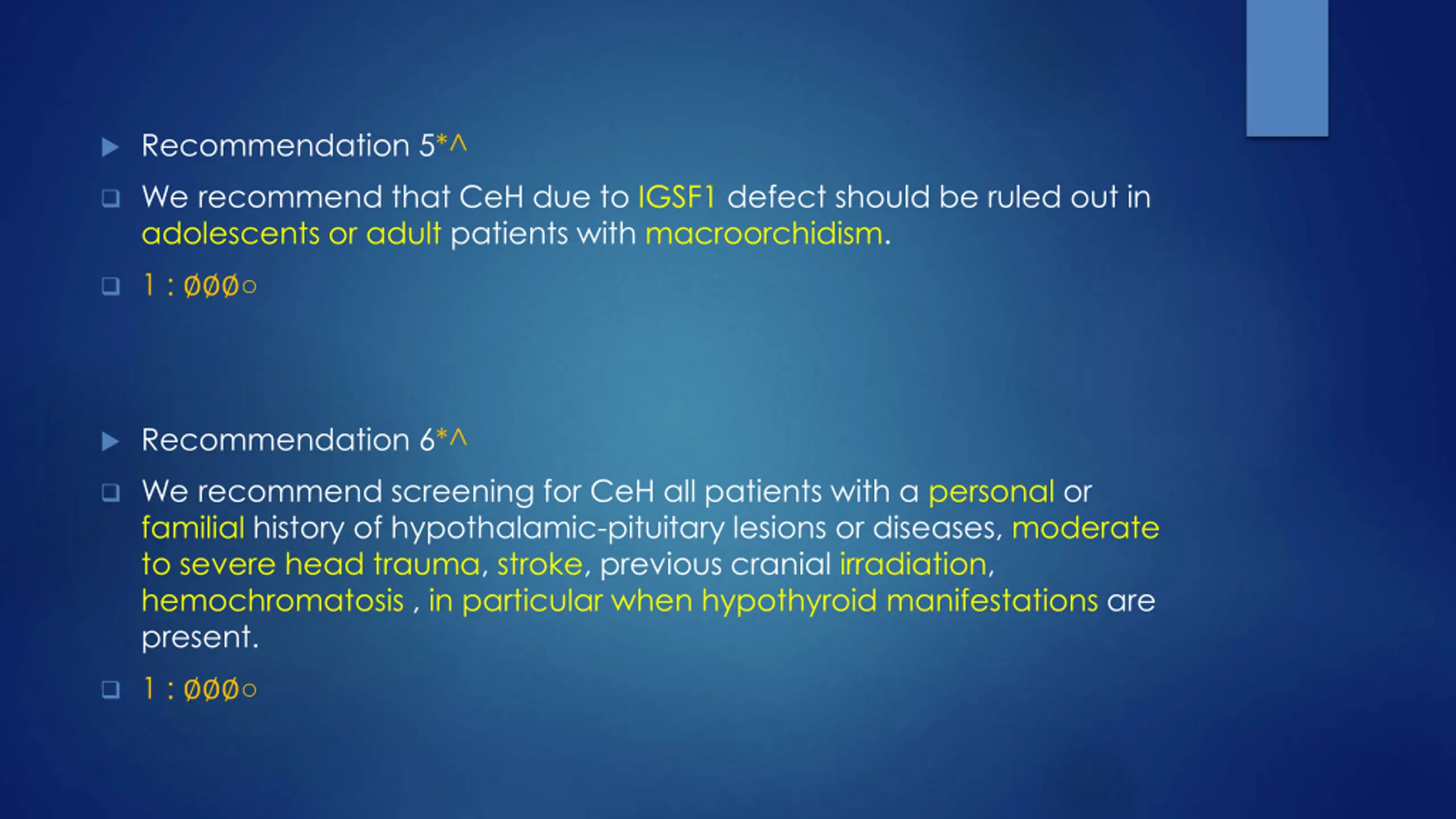 Recommendation 5*^

We recommend that CeH due to IGSF1 defect should be ruled out in adolescents or adult patients with macroorchidism.

1 : ØØØ○

Recommendation 6*^

We recommend screening for CeH all patients with a personal or familial history of hypothalamic-pituitary lesions or diseases, moderate to severe head trauma, stroke, previous cranial irradiation, hemochromatosis , in particular when hypothyroid manifestations are present.

1 : ØØØ○